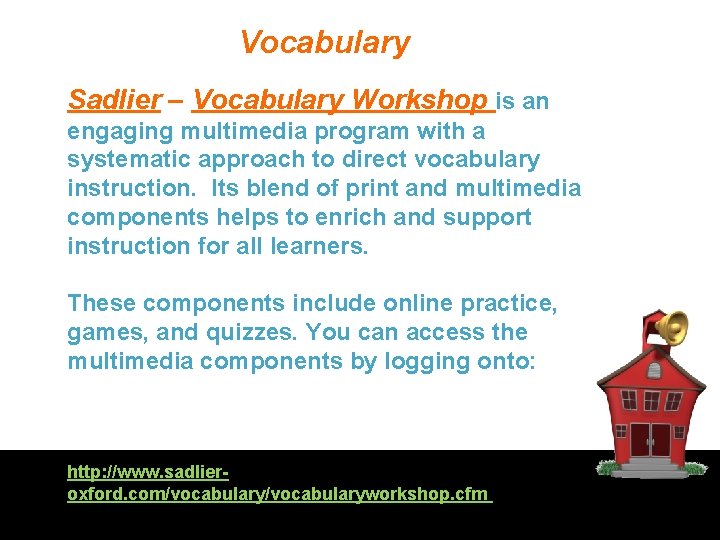 Vocabulary

Sadlier – Vocabulary Workshop is an engaging multimedia program with a systematic approach to direct vocabulary instruction. Its blend of print and multimedia components helps to enrich and support instruction for all learners.

These components include online practice, games, and quizzes. You can access the multimedia components by logging onto:

http://www.sadlier-oxford.com/vocabulary/vocabularyworkshop.cfm